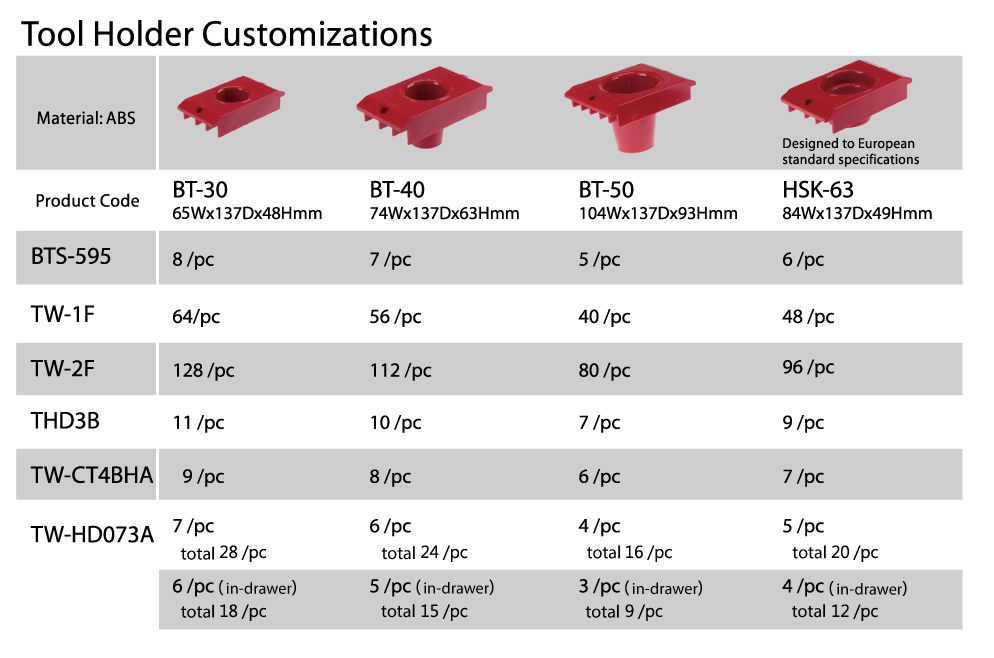 Tool Holder Customizations

| Material: ABS | | | | Designed to European standard specifications |
|---|---|---|---|---|
| Product Code | BT-30 65Wx137Dx48Hmm | BT-40 74Wx137Dx63Hmm | BT-50 104Wx137Dx93Hmm | HSK-63 84Wx137Dx49Hmm |
| BTS-595 | 8 /pc | 7 /pc | 5 /pc | 6 /pc |
| TW-1F | 64/pc | 56 /pc | 40 /pc | 48 /pc |
| TW-2F | 128 /pc | 112 /pc | 80 /pc | 96 /pc |
| THD3B | 11 /pc | 10 /pc | 7 /pc | 9 /pc |
| TW-CT4BHA | 9 /pc | 8 /pc | 6 /pc | 7 /pc |
| TW-HD073A | 7 /pc total 28 /pc | 6 /pc total 24 /pc | 4 /pc total 16 /pc | 5 /pc total 20 /pc |
| | 6 /pc (in-drawer) total 18 /pc | 5 /pc (in-drawer) total 15 /pc | 3 /pc (in-drawer) total 9 /pc | 4 /pc (in-drawer) total 12 /pc |